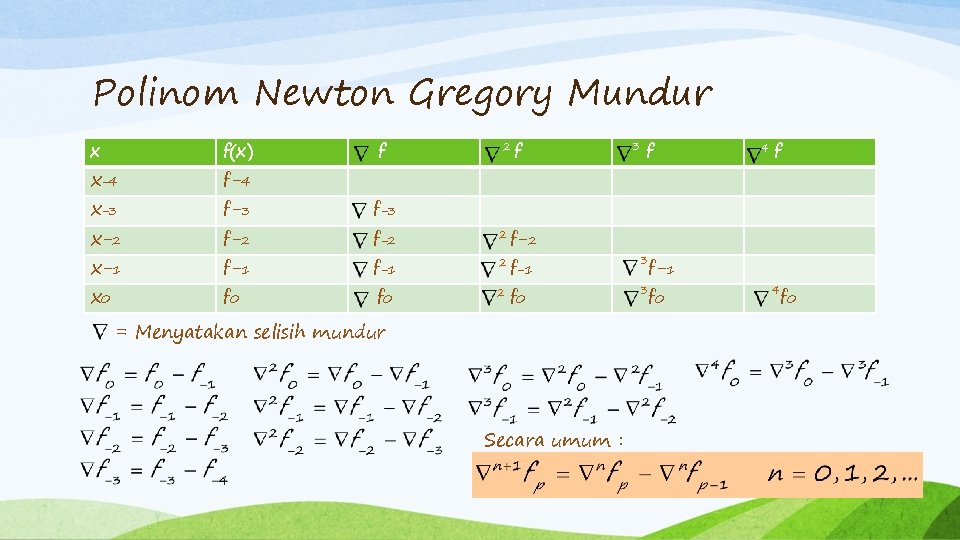 Polinom Newton Gregory Mundur

| x | f(x) | $\nabla f$ | $\nabla^2 f$ | $\nabla^3 f$ | $\nabla^4 f$ |
|---|---|---|---|---|---|
| $x_{-4}$ | $f_{-4}$ | | | | |
| $x_{-3}$ | $f_{-3}$ | $\nabla f_{-3}$ | | | |
| $x_{-2}$ | $f_{-2}$ | $\nabla f_{-2}$ | $\nabla^2 f_{-2}$ | | |
| $x_{-1}$ | $f_{-1}$ | $\nabla f_{-1}$ | $\nabla^2 f_{-1}$ | $\nabla^3 f_{-1}$ | |
| $x_0$ | $f_0$ | $\nabla f_0$ | $\nabla^2 f_0$ | $\nabla^3 f_0$ | $\nabla^4 f_0$ |

$\nabla$ = Menyatakan selisih mundur

$\nabla f_0 = f_0 - f_{-1}$
$\nabla f_{-1} = f_{-1} - f_{-2}$
$\nabla f_{-2} = f_{-2} - f_{-3}$
$\nabla f_{-3} = f_{-3} - f_{-4}$

$\nabla^2 f_0 = \nabla f_0 - \nabla f_{-1}$
$\nabla^2 f_{-1} = \nabla f_{-1} - \nabla f_{-2}$
$\nabla^2 f_{-2} = \nabla f_{-2} - \nabla f_{-3}$

$\nabla^3 f_0 = \nabla^2 f_0 - \nabla^2 f_{-1}$
$\nabla^3 f_{-1} = \nabla^2 f_{-1} - \nabla^2 f_{-2}$

$\nabla^4 f_0 = \nabla^3 f_0 - \nabla^3 f_{-1}$

Secara umum :

$\nabla^{n+1} f_p = \nabla^n f_p - \nabla^n f_{p-1} \quad n = 0, 1, 2, \ldots$